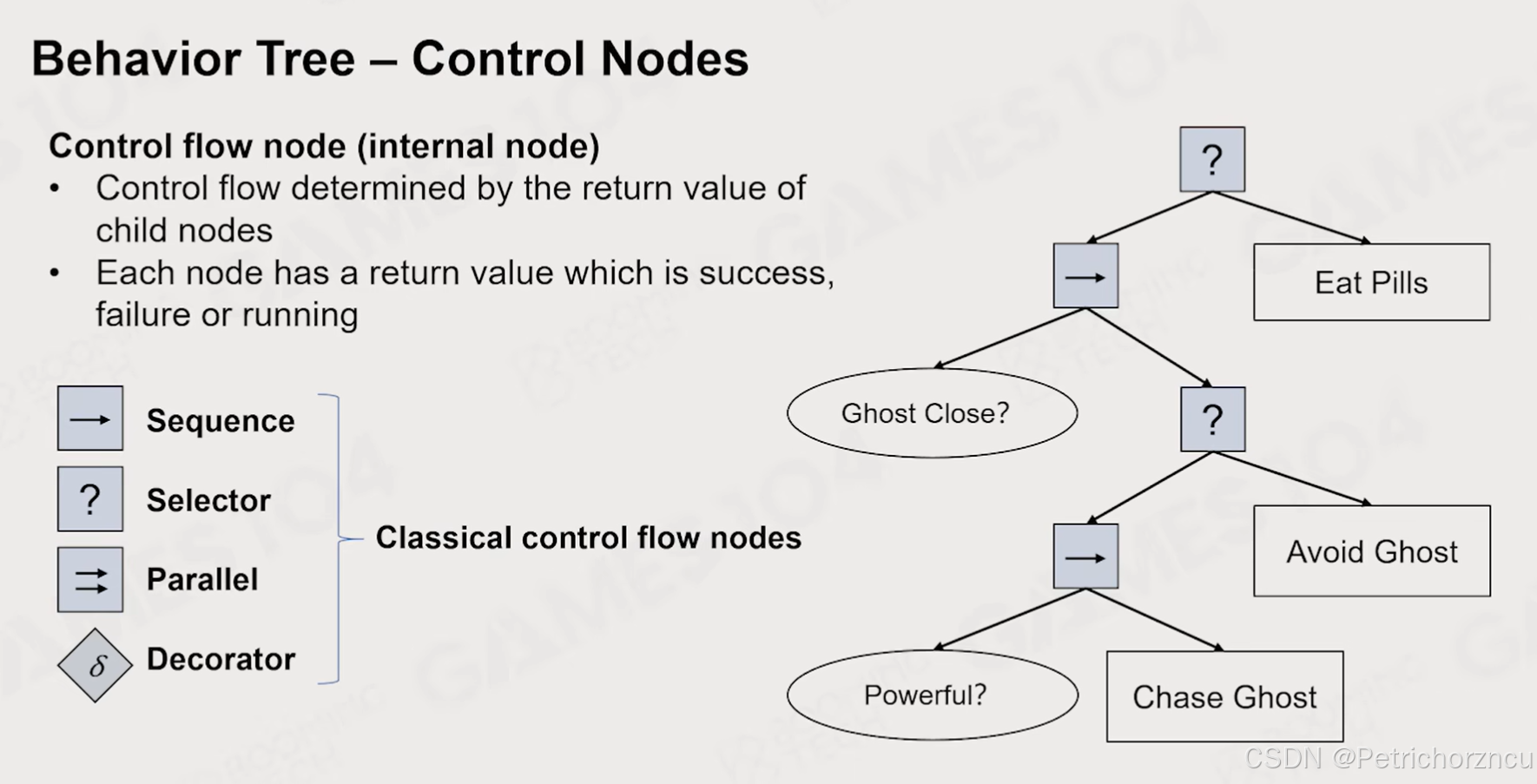 Behavior Tree – Control Nodes

Control flow node (internal node)
• Control flow determined by the return value of child nodes
• Each node has a return value which is success, failure or running

→ Sequence
? Selector
⇉ Parallel
$\delta$ Decorator

Classical control flow nodes

?
→
Eat Pills
Ghost Close?
?
→
Avoid Ghost
Powerful?
Chase Ghost

GAMES104

CSDN @Petrichorzncu